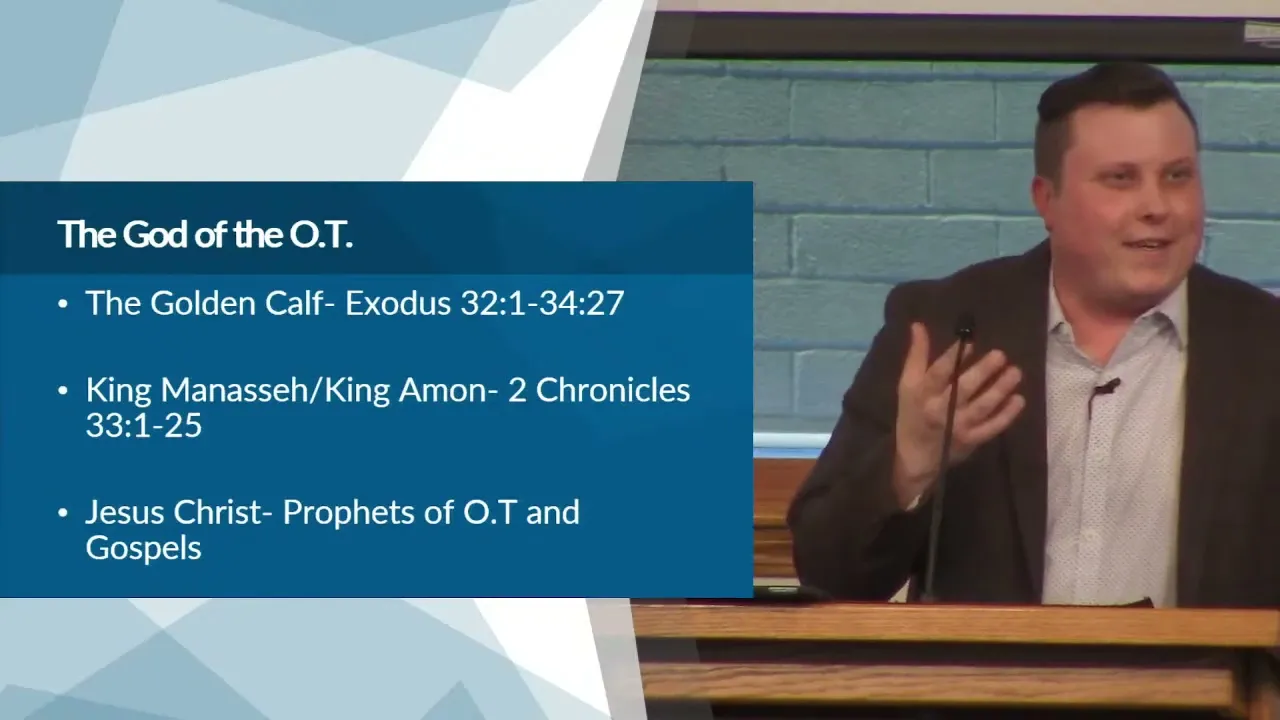 The God of the O.T.

• The Golden Calf- Exodus 32:1-34:27

• King Manasseh/King Amon- 2 Chronicles 33:1-25

• Jesus Christ- Prophets of O.T and Gospels